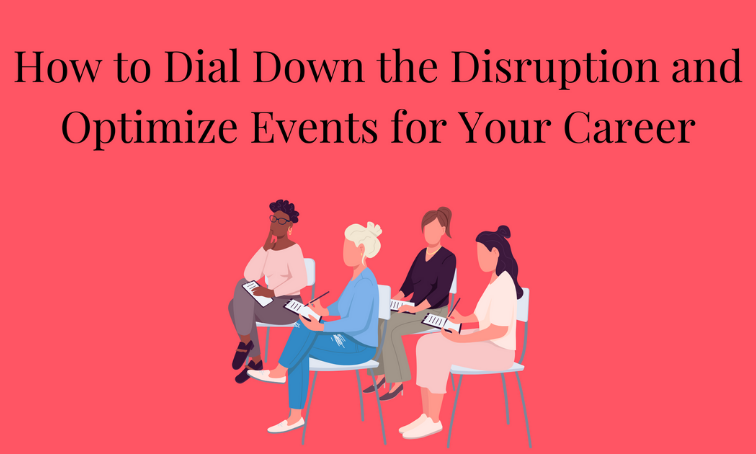 How to Dial Down the Disruption and Optimize Events for Your Career